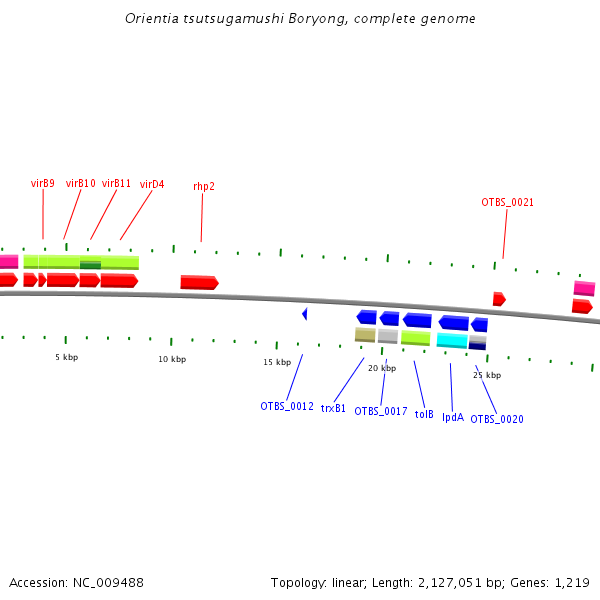 Orientia tsutsugamushi Boryong, complete genome

virB9 virB10 virB11 virD4 rhp2 OTBS_0021

5 kbp 10 kbp 15 kbp 20 kbp 25 kbp

OTBS_0012 trxB1 OTBS_0017 tolB lpdA OTBS_0020

Accession: NC_009488

Topology: linear; Length: 2,127,051 bp; Genes: 1,219